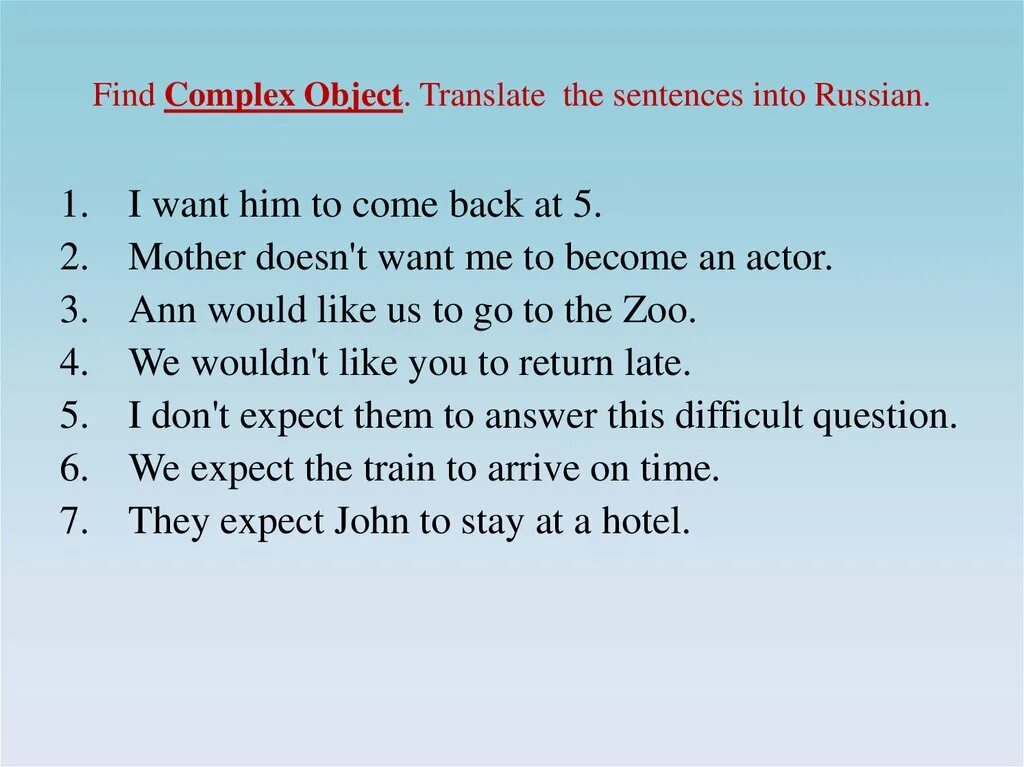 Find Complex Object. Translate the sentences into Russian.

1. I want him to come back at 5.
2. Mother doesn't want me to become an actor.
3. Ann would like us to go to the Zoo.
4. We wouldn't like you to return late.
5. I don't expect them to answer this difficult question.
6. We expect the train to arrive on time.
7. They expect John to stay at a hotel.